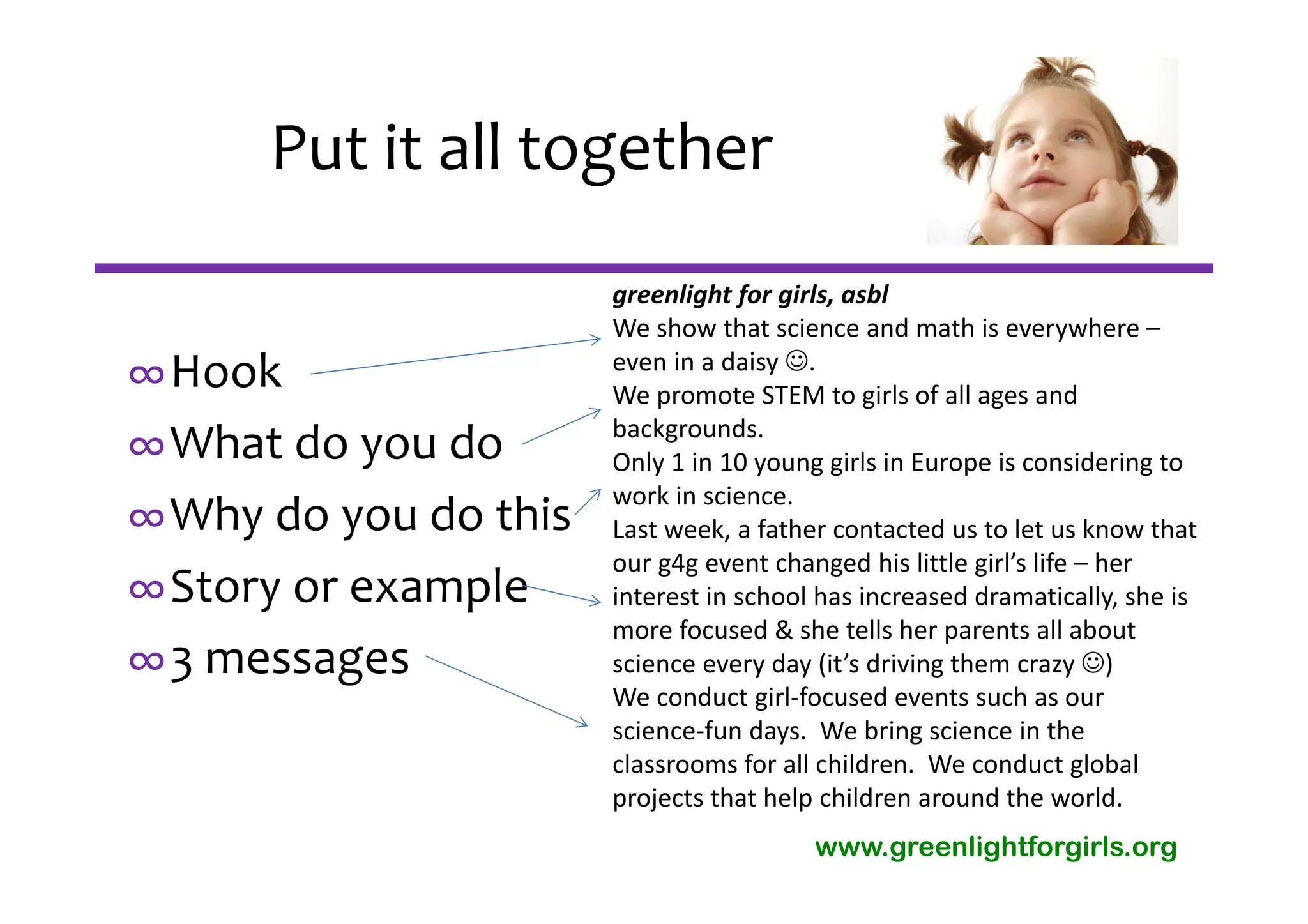 Put it all together

∞ Hook
∞ What do you do
∞ Why do you do this
∞ Story or example
∞ 3 messages

***greenlight for girls, asbl***
We show that science and math is everywhere – even in a daisy ☺.
We promote STEM to girls of all ages and backgrounds.
Only 1 in 10 young girls in Europe is considering to work in science.
Last week, a father contacted us to let us know that our g4g event changed his little girl's life – her interest in school has increased dramatically, she is more focused & she tells her parents all about science every day (it's driving them crazy ☺)
We conduct girl-focused events such as our science-fun days. We bring science in the classrooms for all children. We conduct global projects that help children around the world.

www.greenlightforgirls.org